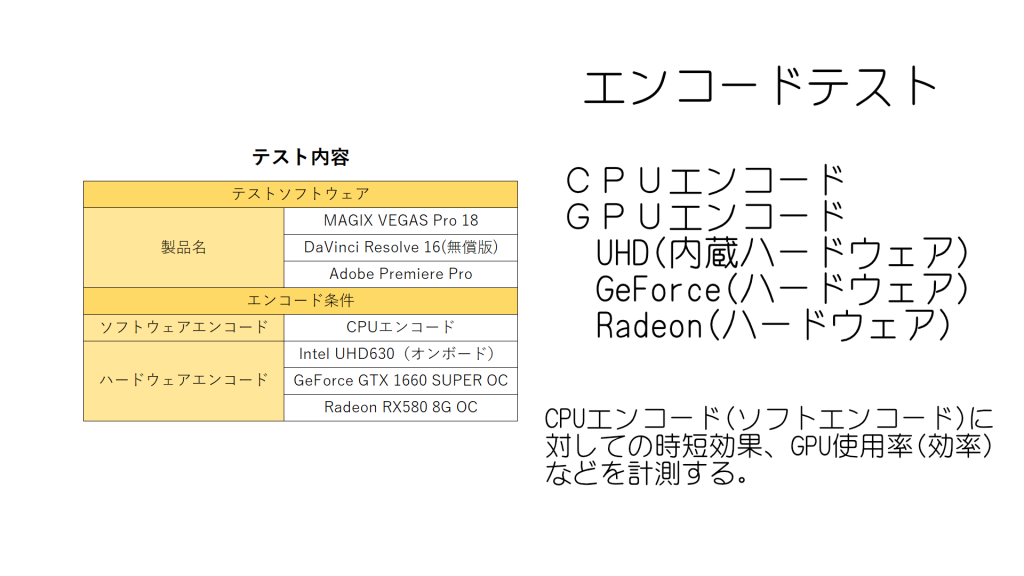 エンコードテスト

テスト内容

| テストソフトウェア | |
|---|---|
| 製品名 | MAGIX VEGAS Pro 18 |
| | DaVinci Resolve 16(無償版) |
| | Adobe Premiere Pro |
| エンコード条件 | |
| ソフトウェアエンコード | CPUエンコード |
| ハードウェアエンコード | Intel UHD630（オンボード） |
| | GeForce GTX 1660 SUPER OC |
| | Radeon RX580 8G OC |

ＣＰＵエンコード
ＧＰＵエンコード
UHD(内蔵ハードウェア)
GeForce(ハードウェア)
Radeon(ハードウェア)

CPUエンコード(ソフトエンコード)に対しての時短効果、GPU使用率(効率)などを計測する。